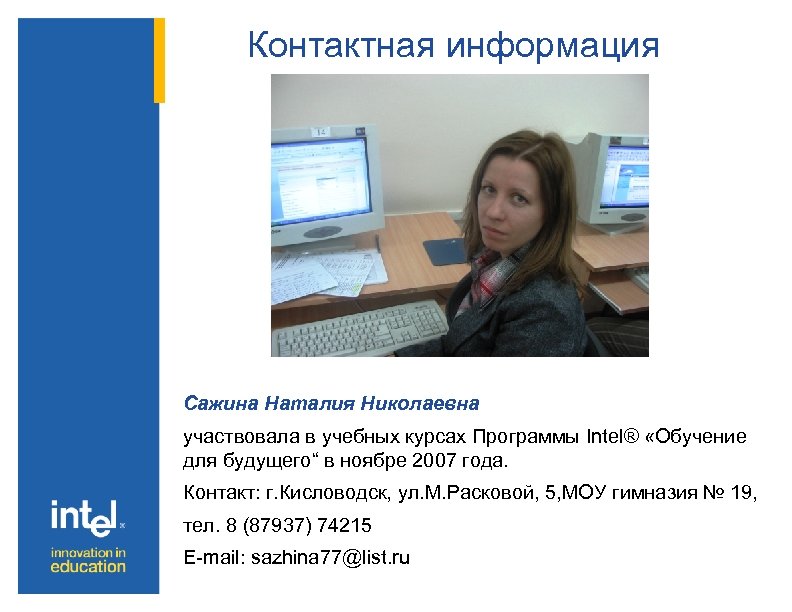 Контактная информация

Сажина Наталия Николаевна

участвовала в учебных курсах Программы Intel® «Обучение для будущего“ в ноябре 2007 года.

Контакт: г.Кисловодск, ул.М.Расковой, 5,МОУ гимназия № 19,

тел. 8 (87937) 74215

E-mail: sazhina77@list.ru

intel

innovation in education